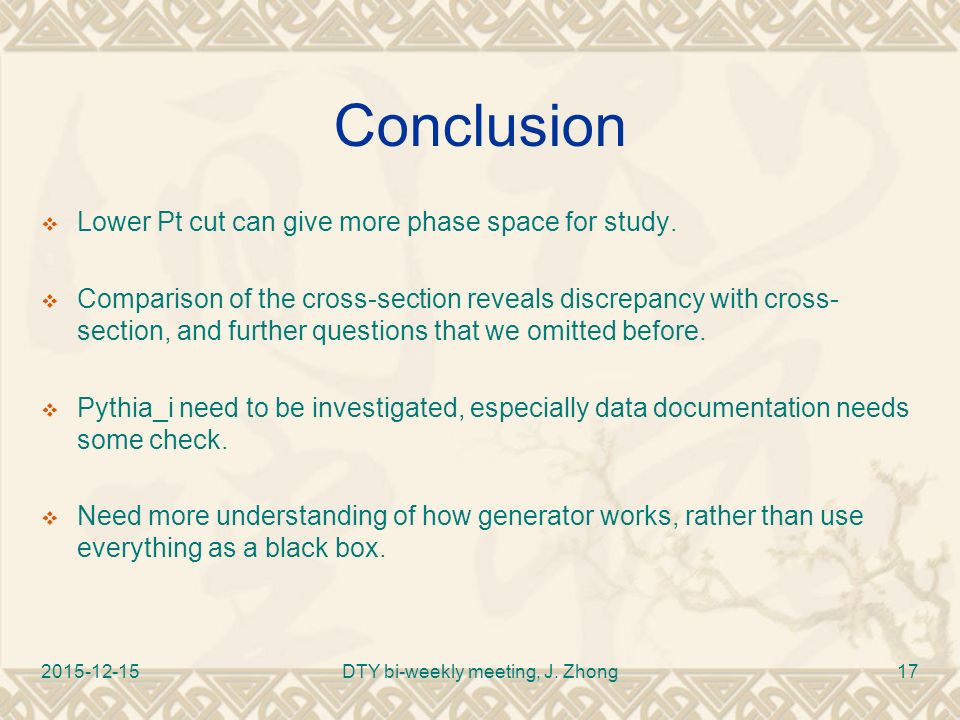 Conclusion

❖ Lower Pt cut can give more phase space for study.

❖ Comparison of the cross-section reveals discrepancy with cross-section, and further questions that we omitted before.

❖ Pythia_i need to be investigated, especially data documentation needs some check.

❖ Need more understanding of how generator works, rather than use everything as a black box.

2015-12-15 DTY bi-weekly meeting, J. Zhong 17